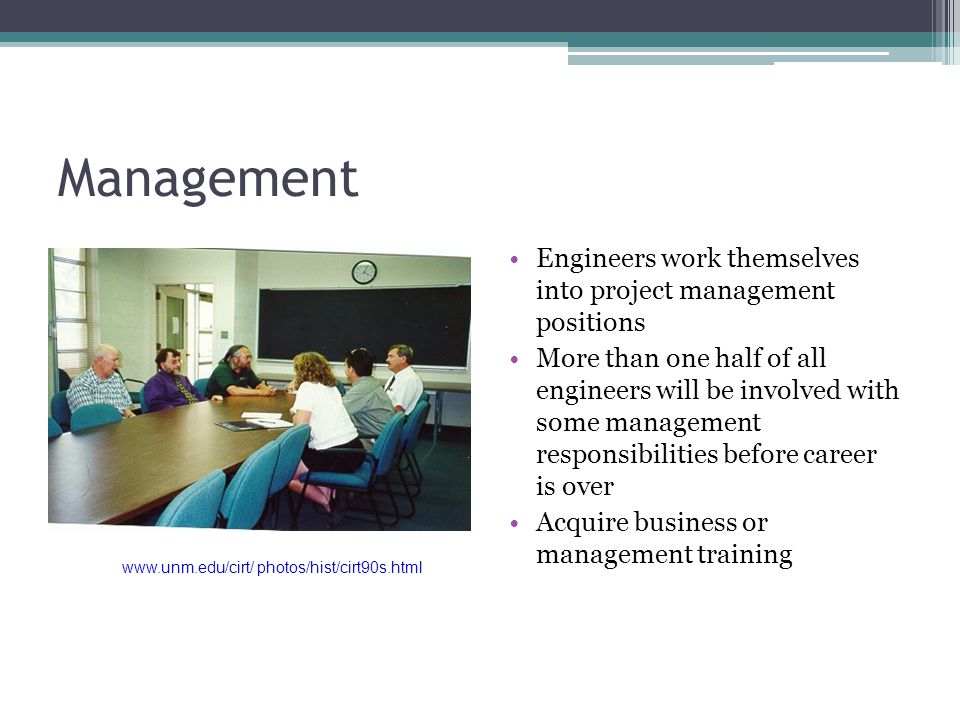 Management

www.unm.edu/cirt/ photos/hist/cirt90s.html

• Engineers work themselves into project management positions
• More than one half of all engineers will be involved with some management responsibilities before career is over
• Acquire business or management training